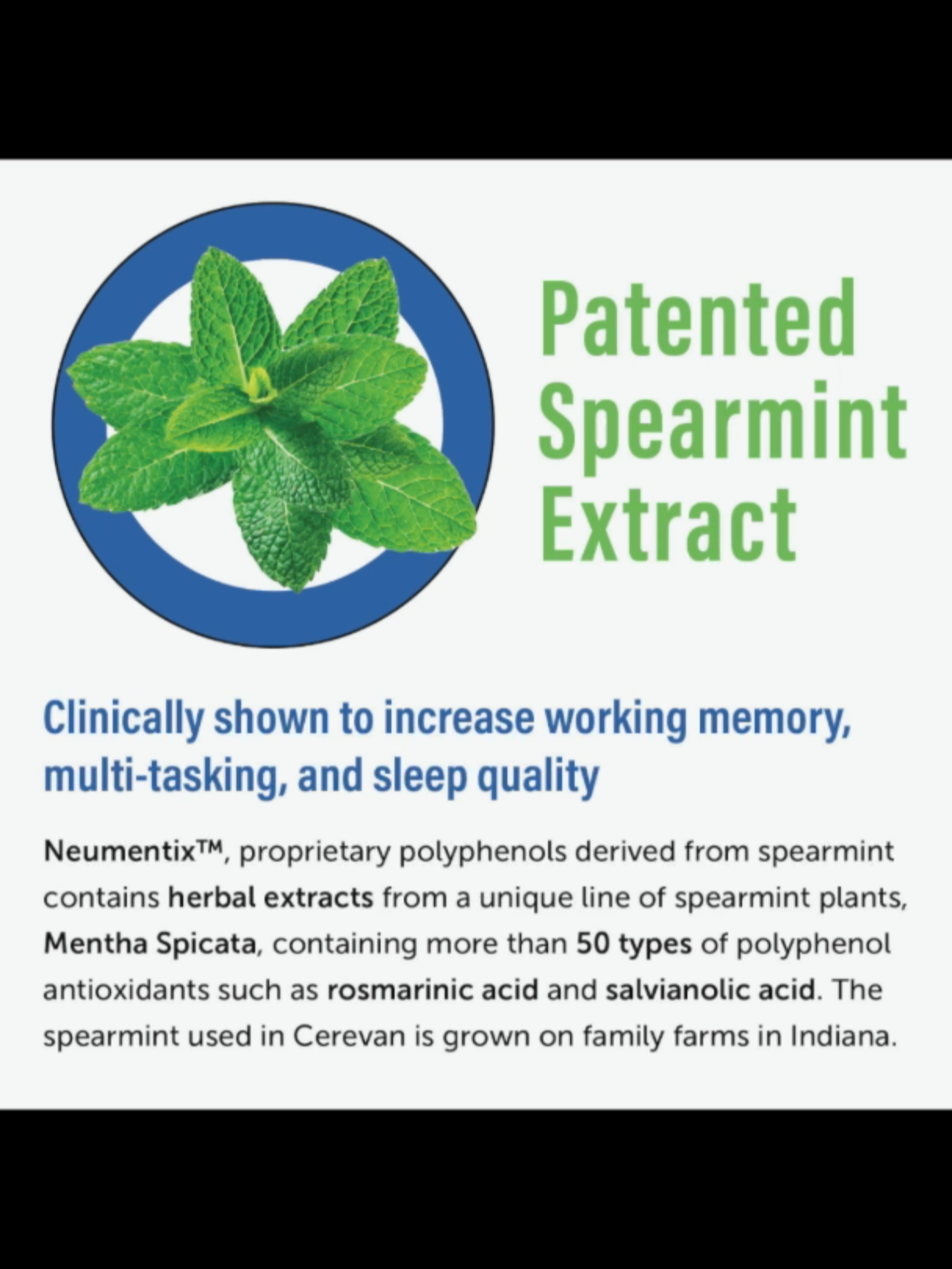 Patented Spearmint Extract

Clinically shown to increase working memory, multi-tasking, and sleep quality

Neumentix™, proprietary polyphenols derived from spearmint contains herbal extracts from a unique line of spearmint plants, Mentha Spicata, containing more than 50 types of polyphenol antioxidants such as rosmarinic acid and salvianolic acid. The spearmint used in Cerevan is grown on family farms in Indiana.